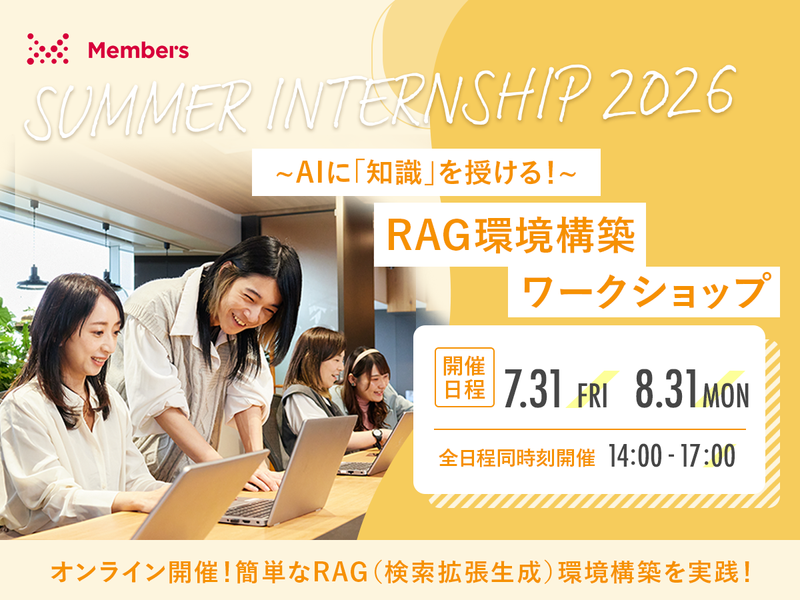 Members

SUMMER INTERNSHIP 2026

~AIに「知識」を授ける!~

RAG環境構築

ワークショップ

開催日程 7.31 FRI 8.31 MON

全日程同時刻開催 14:00 - 17:00

オンライン開催!簡単なRAG(検索拡張生成)環境構築を実践!